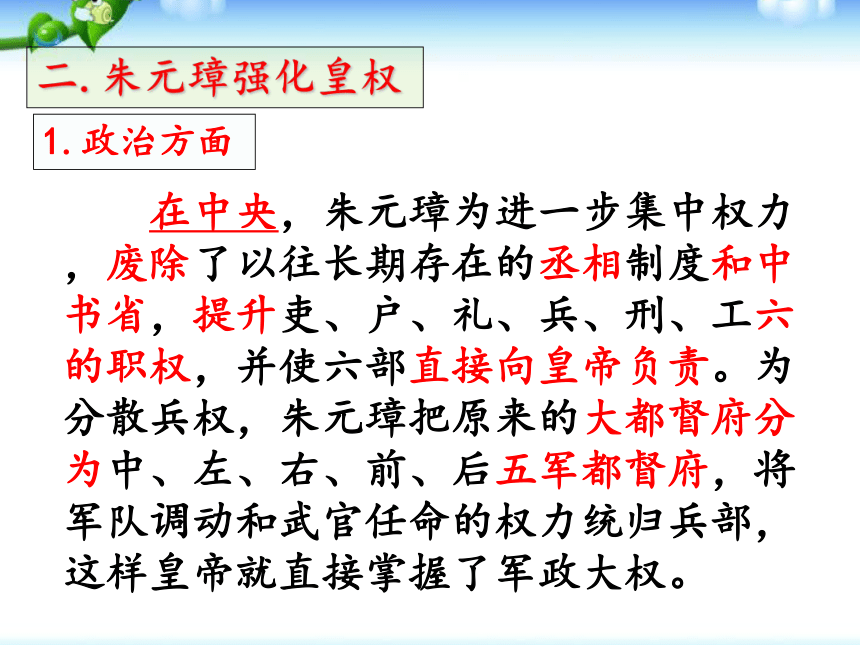 二. 朱元璋强化皇权

1. 政治方面

在中央，朱元璋为进一步集中权力，废除了以往长期存在的丞相制度和中书省，提升吏、户、礼、兵、刑、工六的职权，并使六部直接向皇帝负责。为分散兵权，朱元璋把原来的大都督府分为中、左、右、前、后五军都督府，将军队调动和武官任命的权力统归兵部，这样皇帝就直接掌握了军政大权。